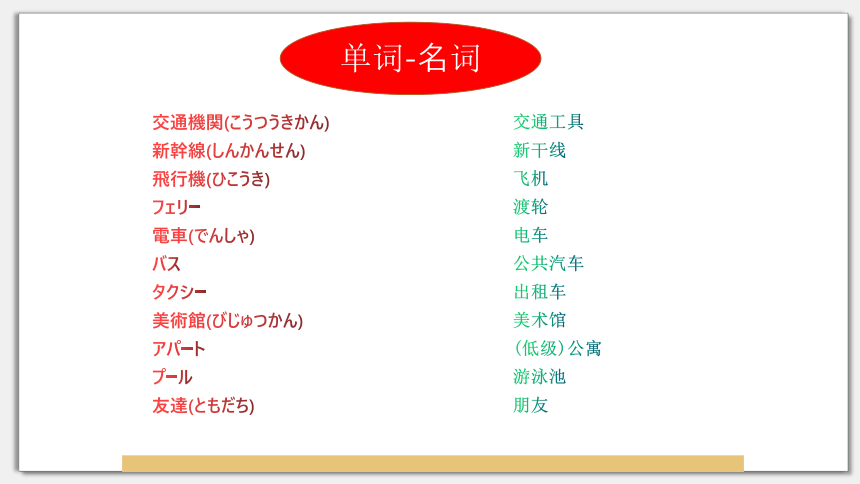 单词-名词

交通機関(こうつうきかん)
新幹線(しんかんせん)
飛行機(ひこうき)
フェリー
電車(でんしゃ)
バス
タクシー
美術館(びじゅつかん)
アパート
プール
友達(ともだち)

交通工具
新干线
飞机
渡轮
电车
公共汽车
出租车
美术馆
（低级）公寓
游泳池
朋友